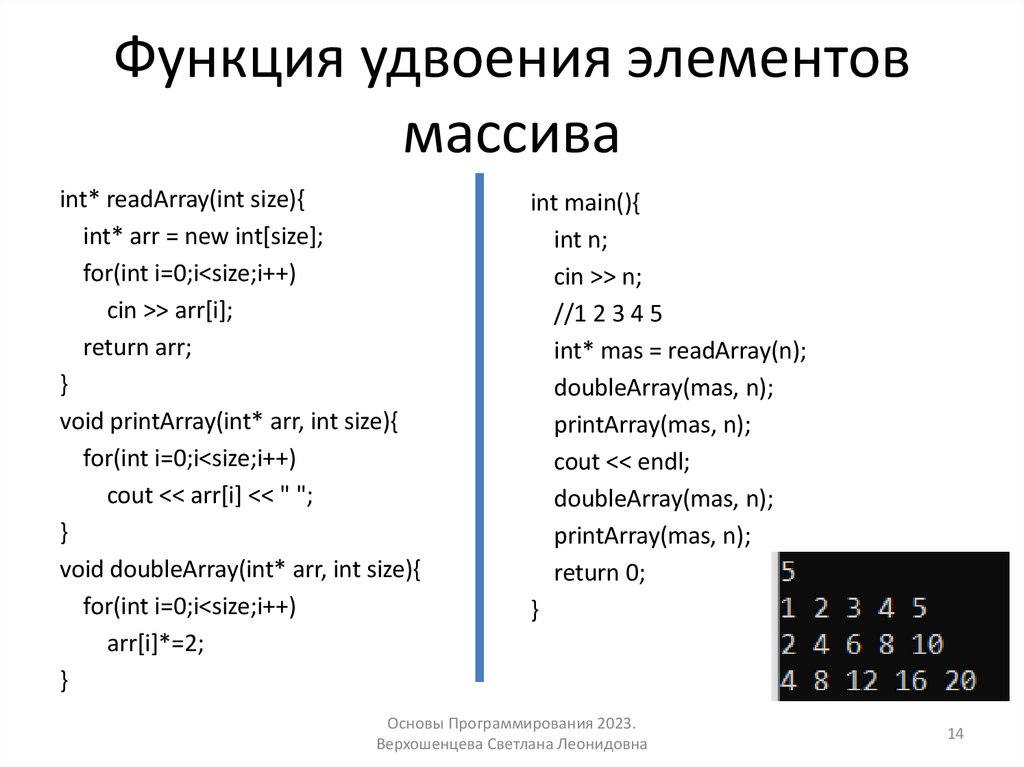 Функция удвоения элементов массива

int* readArray(int size){
int* arr = new int[size];
for(int i=0;i<size;i++)
cin >> arr[i];
return arr;
}
void printArray(int* arr, int size){
for(int i=0;i<size;i++)
cout << arr[i] << " ";
}
void doubleArray(int* arr, int size){
for(int i=0;i<size;i++)
arr[i]*=2;
}

int main(){
int n;
cin >> n;
//1 2 3 4 5
int* mas = readArray(n);
doubleArray(mas, n);
printArray(mas, n);
cout << endl;
doubleArray(mas, n);
printArray(mas, n);
return 0;
}

5
1 2 3 4 5
2 4 6 8 10
4 8 12 16 20

Основы Программирования 2023.
Верхошенцева Светлана Леонидовна

14